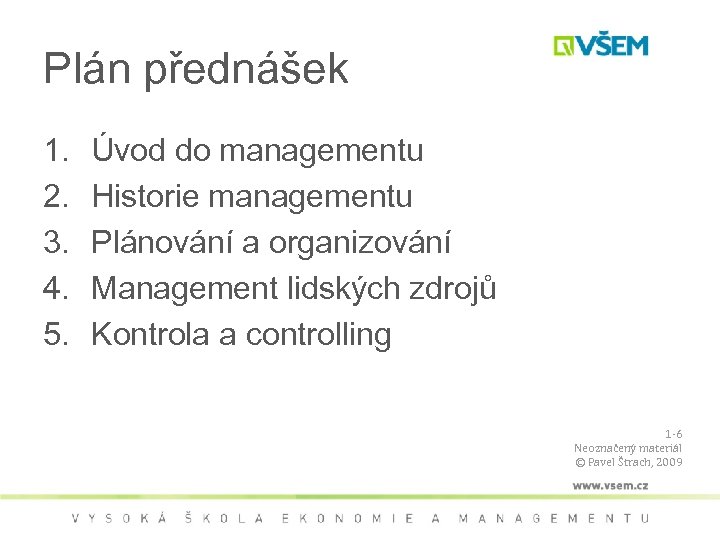 VŠEM

Plán přednášek

1. Úvod do managementu
2. Historie managementu
3. Plánování a organizování
4. Management lidských zdrojů
5. Kontrola a controlling

1-6
Neoznačený materiál
© Pavel Štrach, 2009

www.vsem.cz

VYSOKÁ ŠKOLA EKONOMIE A MANAGEMENTU